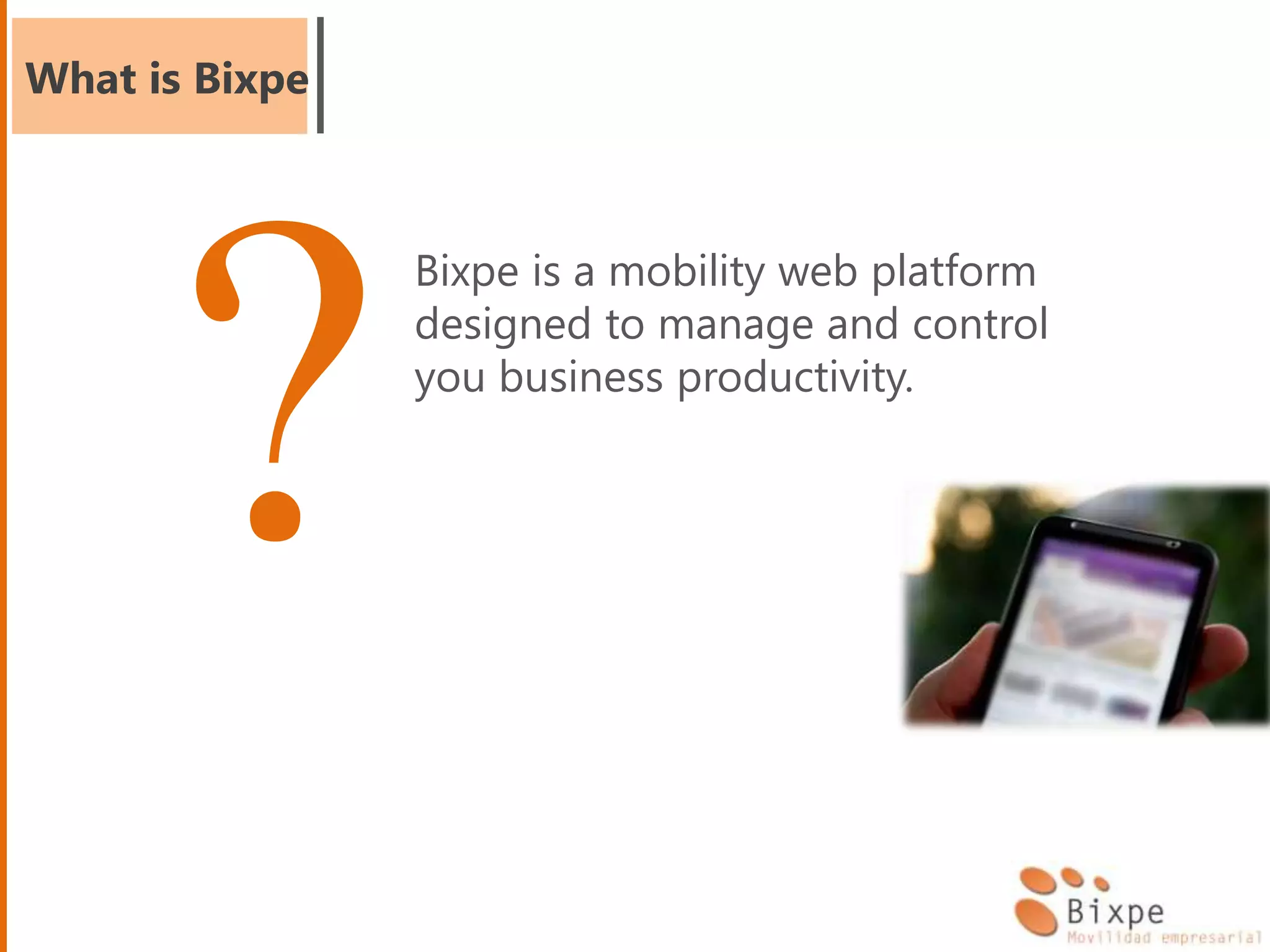 What is Bixpe

?

Bixpe is a mobility web platform designed to manage and control you business productivity.

Bixpe
Movilidad empresarial